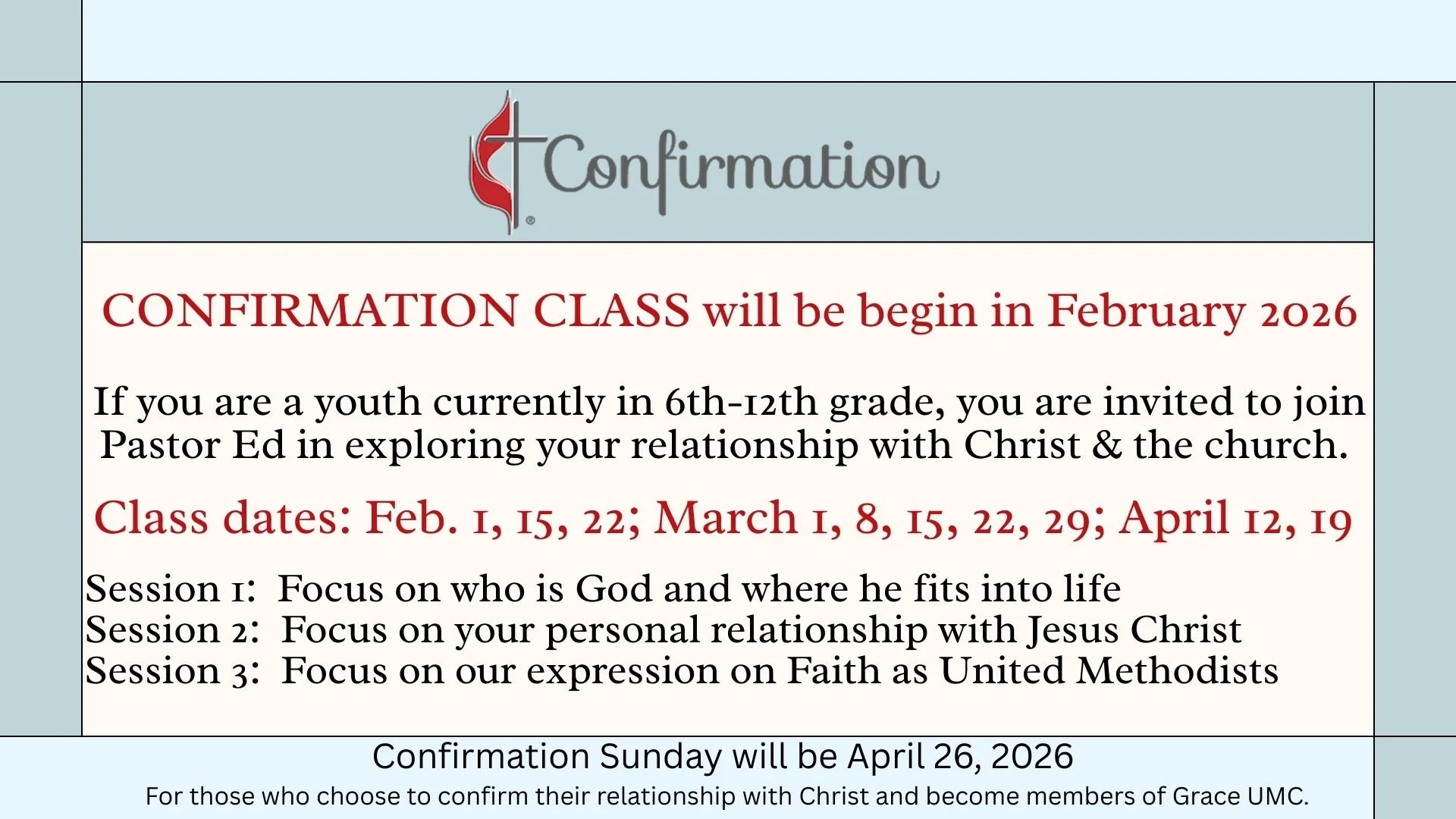 Confirmation

CONFIRMATION CLASS will be begin in February 2026

If you are a youth currently in 6th-12th grade, you are invited to join Pastor Ed in exploring your relationship with Christ & the church.

Class dates: Feb. 1, 15, 22; March 1, 8, 15, 22, 29; April 12, 19

Session 1: Focus on who is God and where he fits into life
Session 2: Focus on your personal relationship with Jesus Christ
Session 3: Focus on our expression on Faith as United Methodists

Confirmation Sunday will be April 26, 2026
For those who choose to confirm their relationship with Christ and become members of Grace UMC.